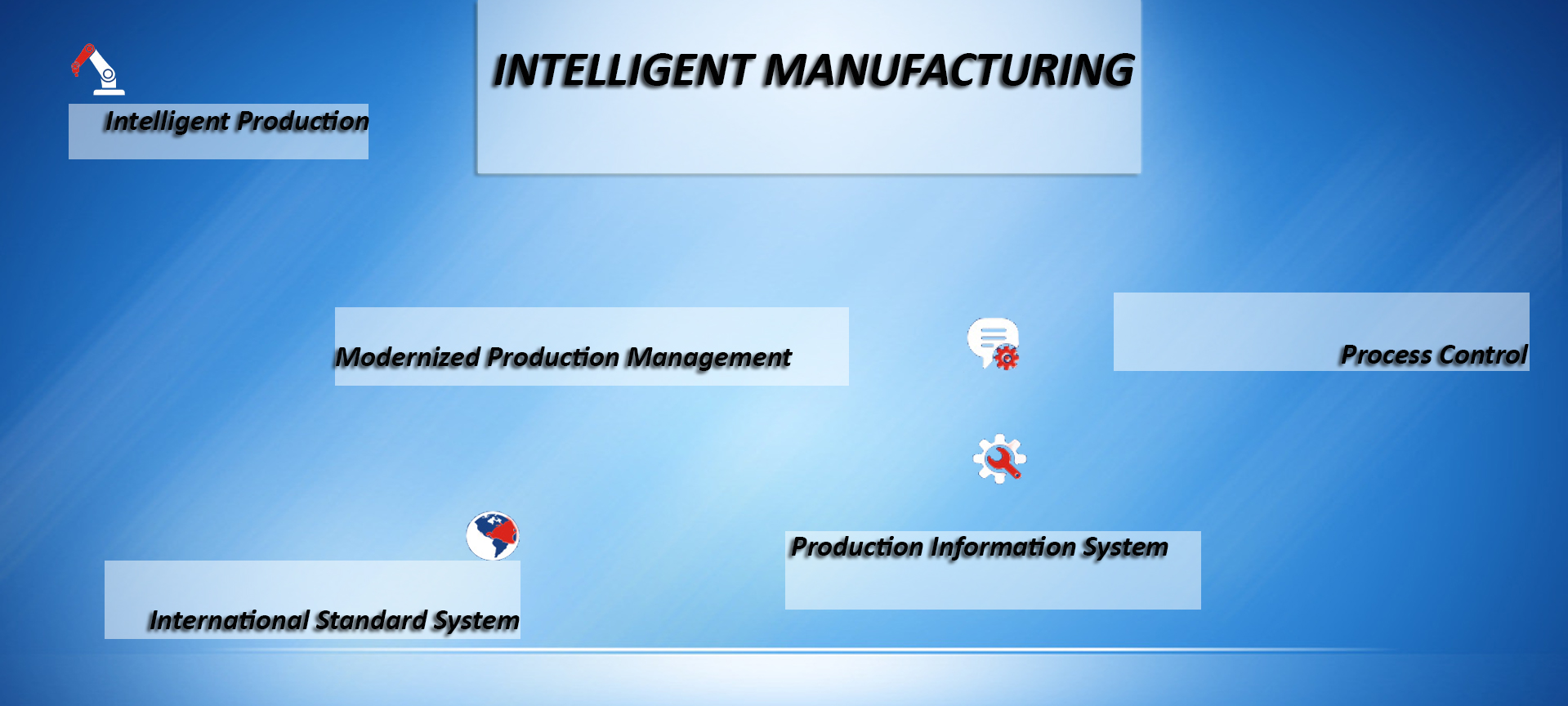 INTELLIGENT MANUFACTURING

Intelligent Production

Modernized Production Management

Process Control

Production Information System

International Standard System